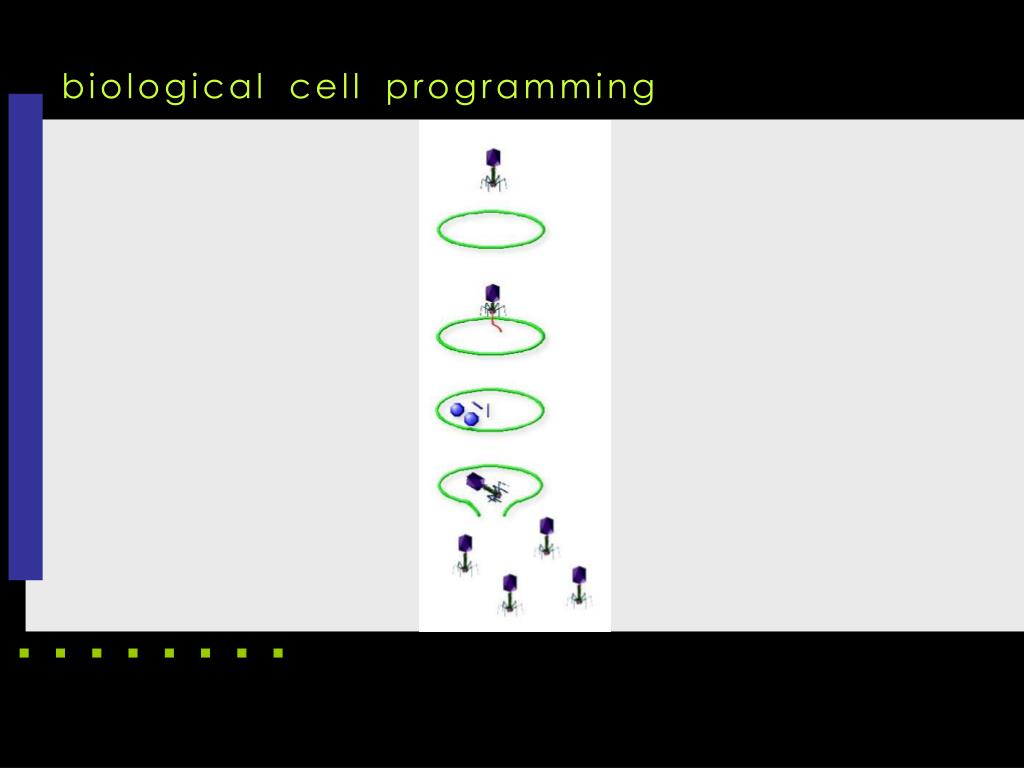 biological cell programming